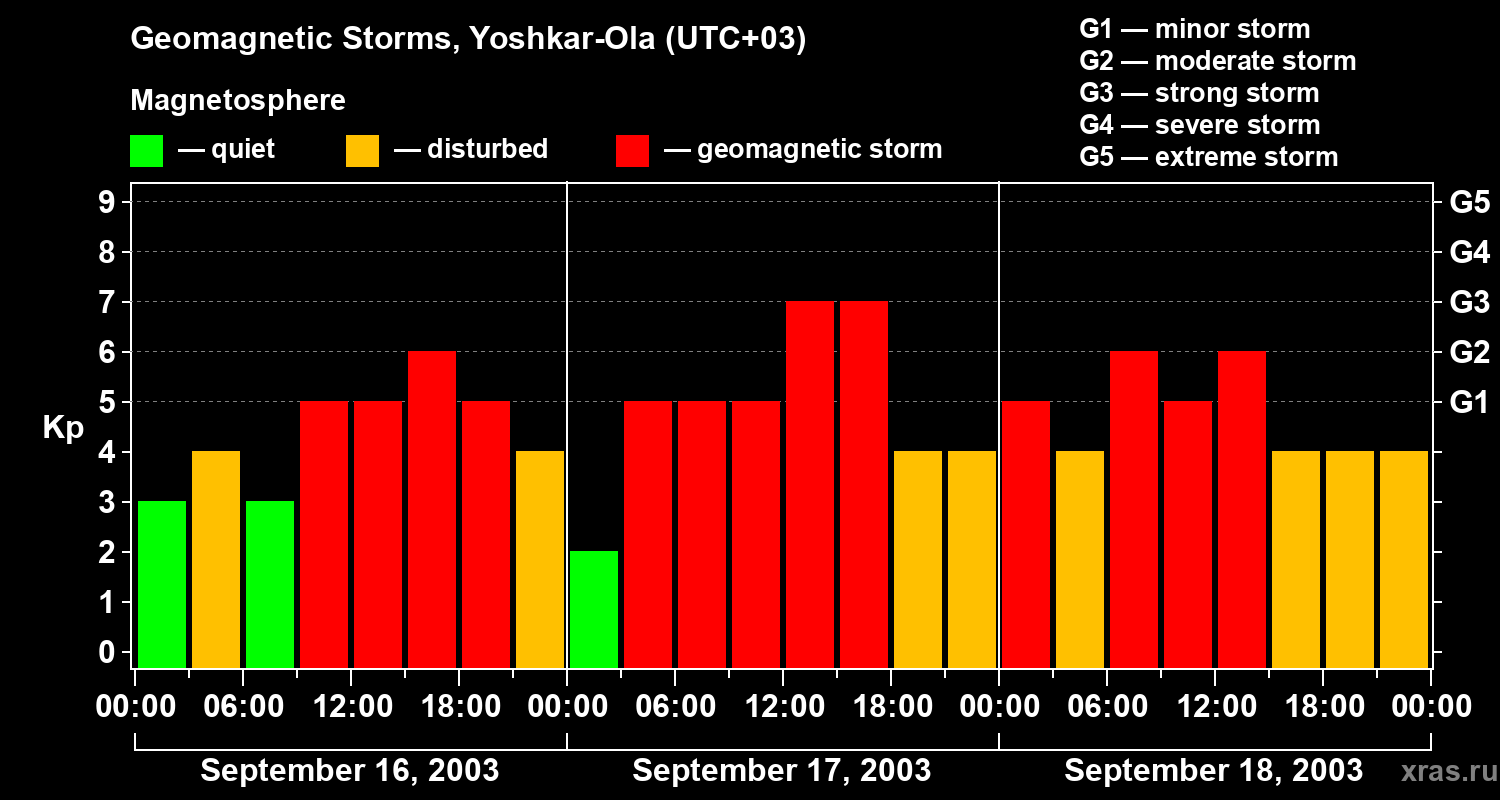 Geomagnetic Storms, Yoshkar-Ola (UTC+03)

Magnetosphere

— quiet — disturbed — geomagnetic storm

G1 — minor storm
G2 — moderate storm
G3 — strong storm
G4 — severe storm
G5 — extreme storm

Kp

9
8
7
6
5
4
3
2
1
0

G5
G4
G3
G2
G1

00:00 06:00 12:00 18:00 00:00 06:00 12:00 18:00 00:00 06:00 12:00 18:00 00:00

September 16, 2003
September 17, 2003
September 18, 2003

xras.ru